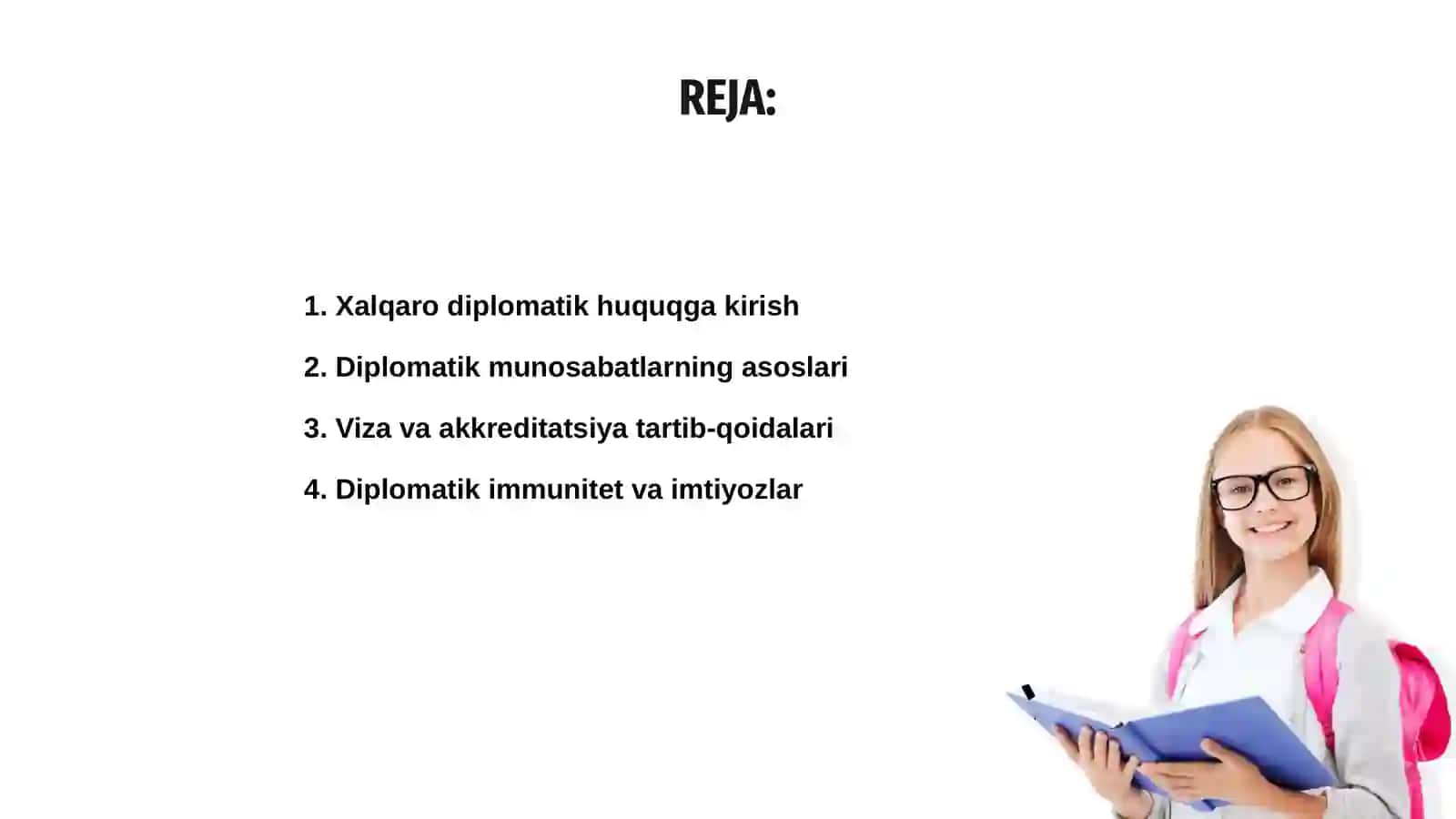 REJA:

1. Xalqaro diplomatik huquqga kirish

2. Diplomatik munosabatlarning asoslari

3. Viza va akkreditatsiya tartib-qoidalari

4. Diplomatik immunitet va imtiyozlar